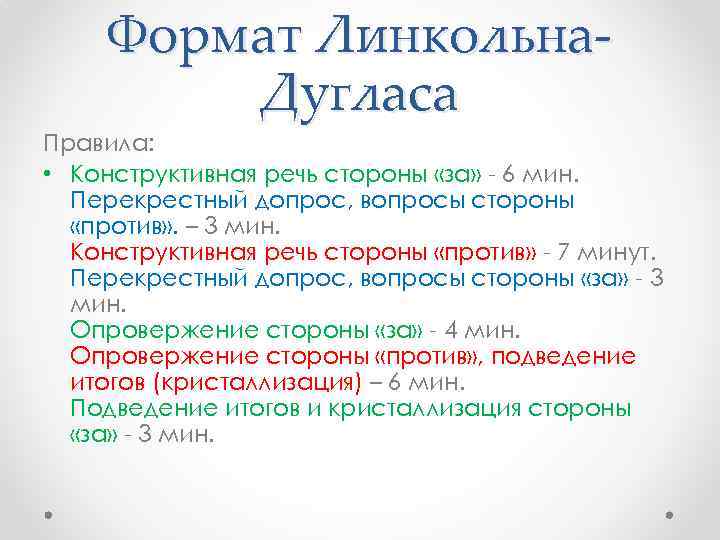 Формат Линкольна-Дугласа

Правила:

• Конструктивная речь стороны «за» - 6 мин.
Перекрестный допрос, вопросы стороны «против». – 3 мин.
Конструктивная речь стороны «против» - 7 минут.
Перекрестный допрос, вопросы стороны «за» - 3 мин.
Опровержение стороны «за» - 4 мин.
Опровержение стороны «против», подведение итогов (кристаллизация) – 6 мин.
Подведение итогов и кристаллизация стороны «за» - 3 мин.